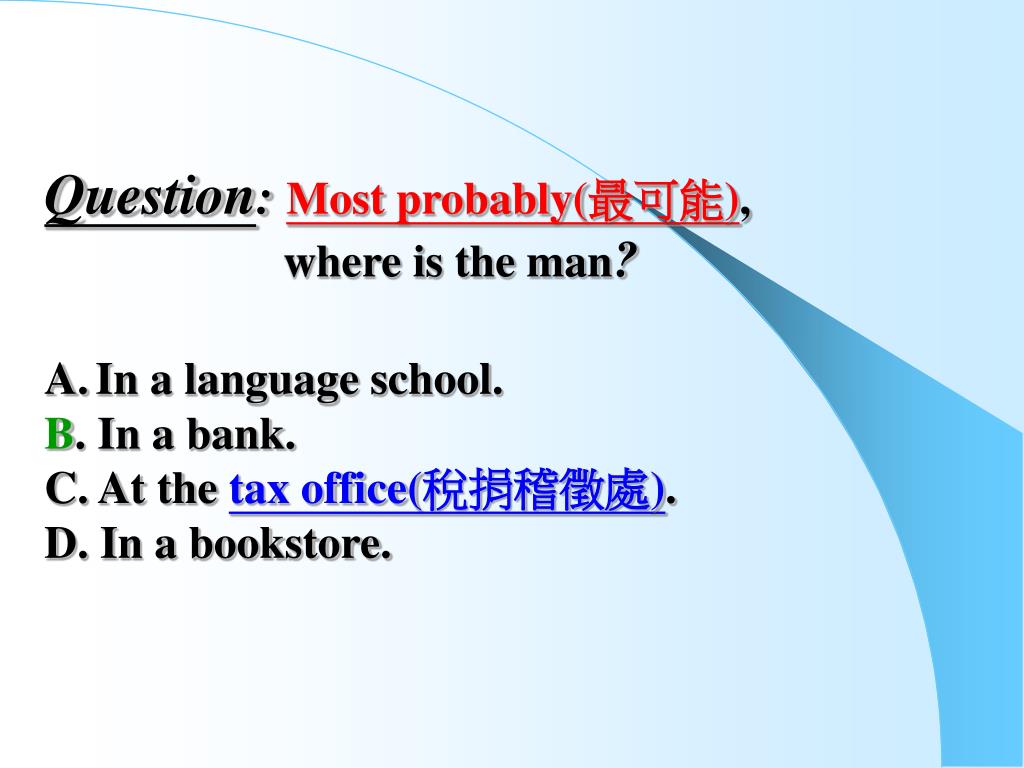 Question: Most probably(最可能), where is the man?

A. In a language school.
B. In a bank.
C. At the tax office(稅捐稽徵處).
D. In a bookstore.